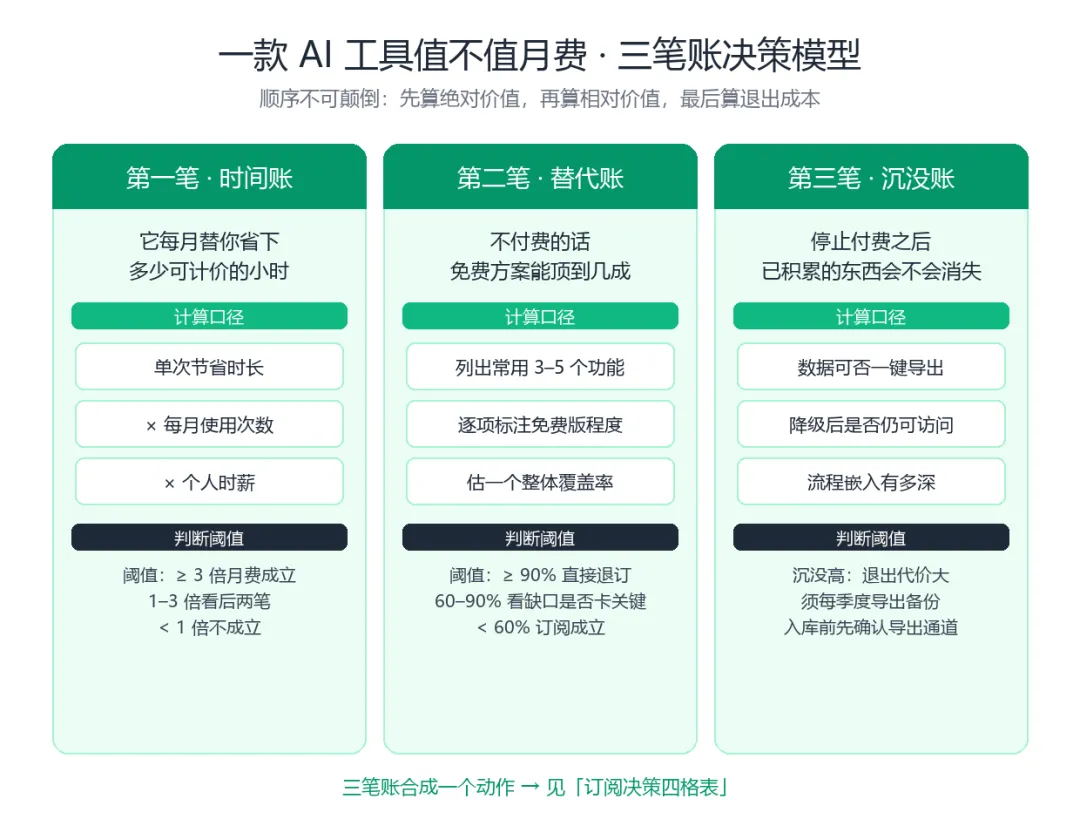 一款 AI 工具值不值月费 · 三笔账决策模型
顺序不可颠倒：先算绝对价值，再算相对价值，最后算退出成本

第一笔 · 时间账

它每月替你省下
多少可计价的小时

计算口径

单次节省时长

× 每月使用次数

× 个人时薪

判断阈值

阈值：≥ 3 倍月费成立
1–3 倍看后两笔
< 1 倍不成立

第二笔 · 替代账

不付费的话
免费方案能顶到几成

计算口径

列出常用 3–5 个功能

逐项标注免费版程度

估一个整体覆盖率

判断阈值

阈值：≥ 90% 直接退订
60–90% 看缺口是否卡关键
< 60% 订阅成立

第三笔 · 沉没账

停止付费之后
已积累的东西会不会消失

计算口径

数据可否一键导出

降级后是否仍可访问

流程嵌入有多深

判断阈值

沉没高：退出代价大
须每季度导出备份
入库前先确认导出通道

三笔账合成一个动作 → 见「订阅决策四格表」